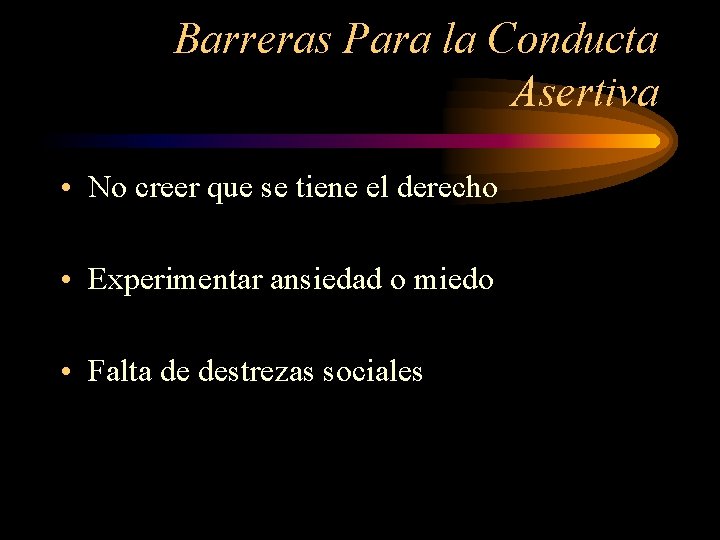 Barreras Para la Conducta Asertiva

• No creer que se tiene el derecho

• Experimentar ansiedad o miedo

• Falta de destrezas sociales